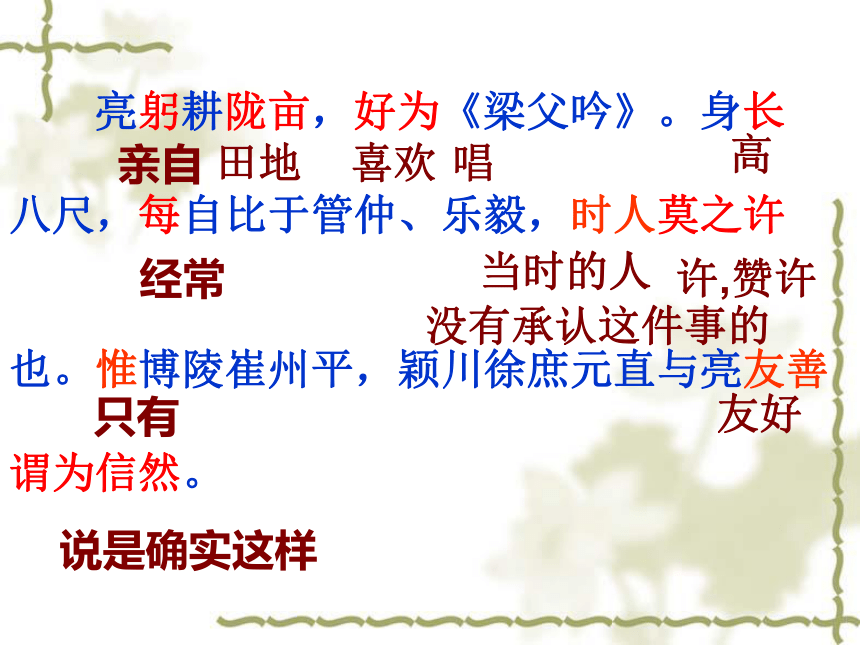 亮躬耕陇亩，好为《梁父吟》。身长
亲自 田地 喜欢 唱 高

八尺，每自比于管仲、乐毅，时人莫之许
经常 当时的人 许,赞许
没有承认这件事的

也。惟博陵崔州平，颖川徐庶元直与亮友善
只有 友好

谓为信然。

说是确实这样